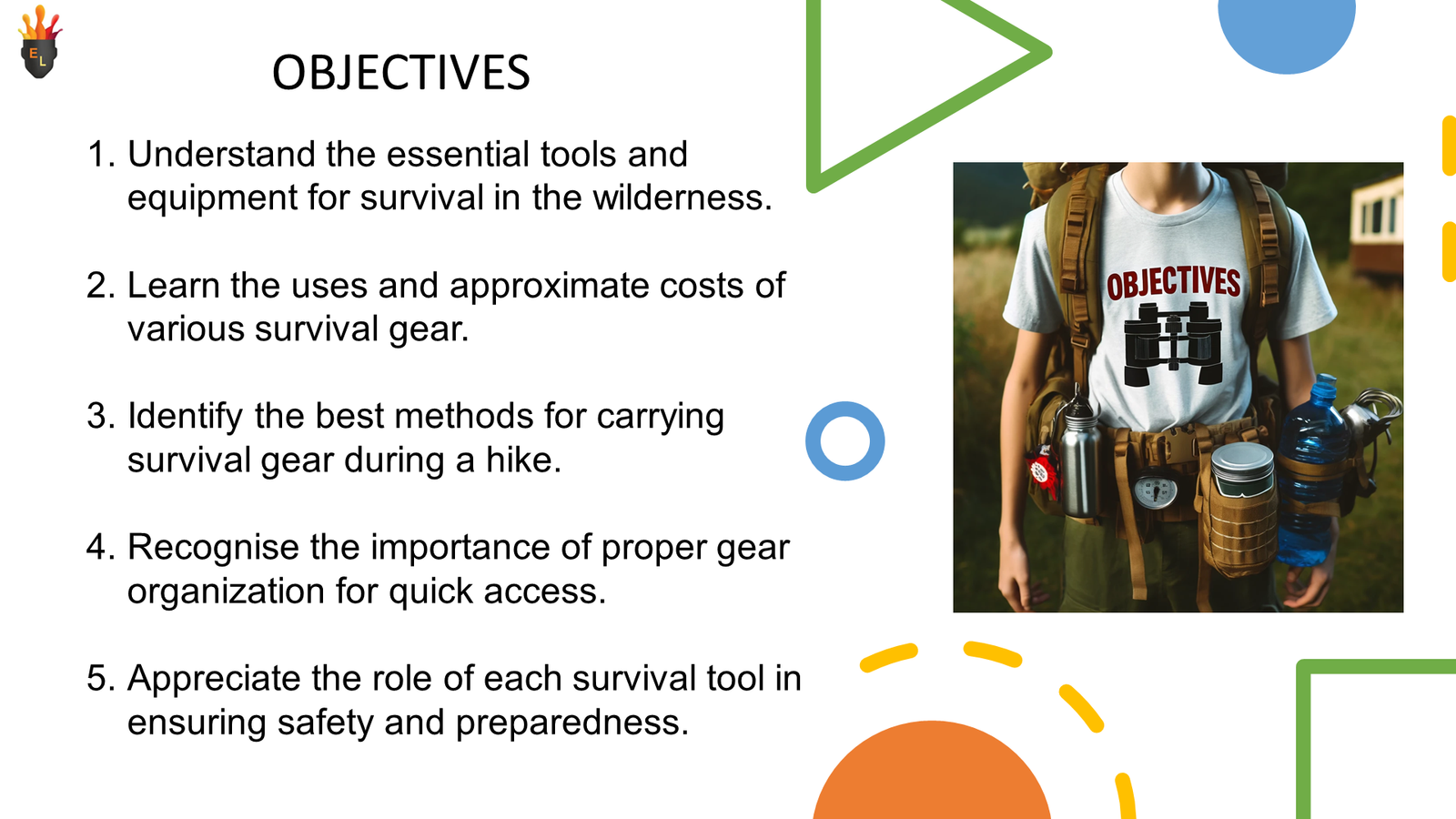 EL

OBJECTIVES

1. Understand the essential tools and equipment for survival in the wilderness.

2. Learn the uses and approximate costs of various survival gear.

3. Identify the best methods for carrying survival gear during a hike.

4. Recognise the importance of proper gear organization for quick access.

5. Appreciate the role of each survival tool in ensuring safety and preparedness.

OBJECTIVES